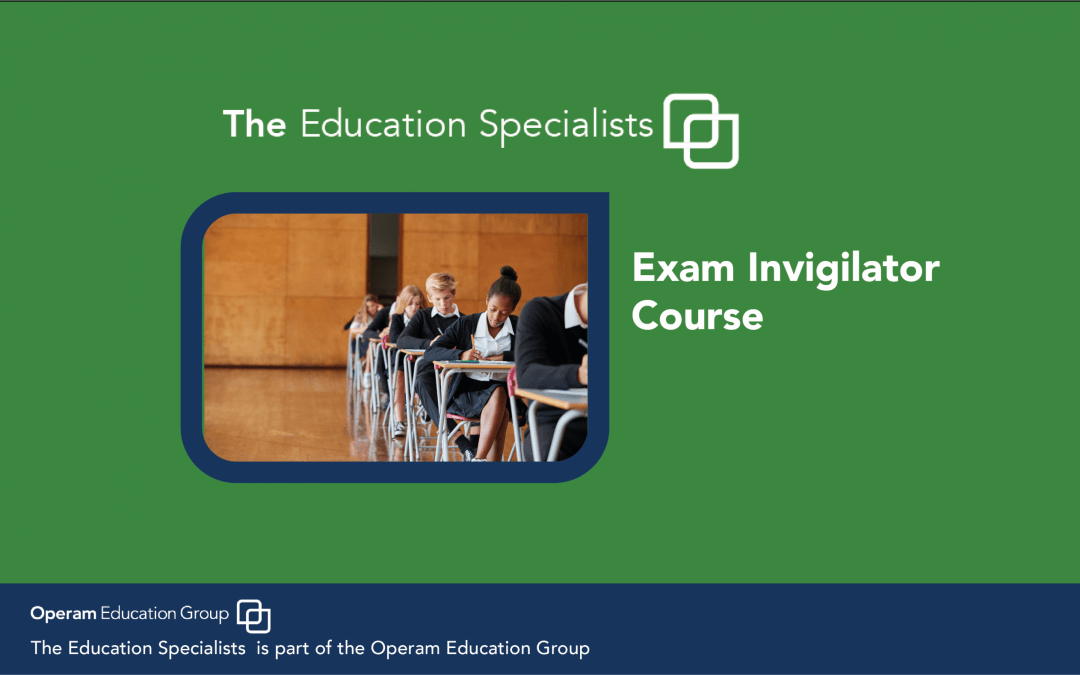 The Education Specialists

Exam Invigilator Course

Operam Education Group

The Education Specialists is part of the Operam Education Group